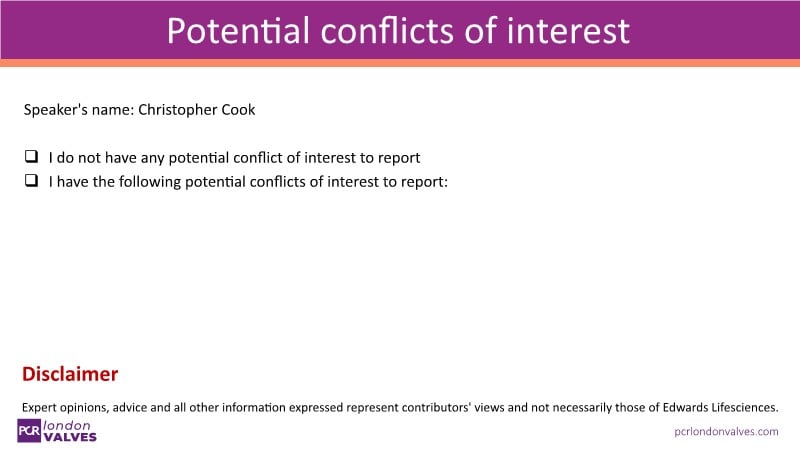 Potential conflicts of interest

Speaker's name: Christopher Cook

❑ I do not have any potential conflict of interest to report
❑ I have the following potential conflicts of interest to report:

Disclaimer

Expert opinions, advice and all other information expressed represent contributors' views and not necessarily those of Edwards Lifesciences.

PCR london VALVES

pcrlondonvalves.com